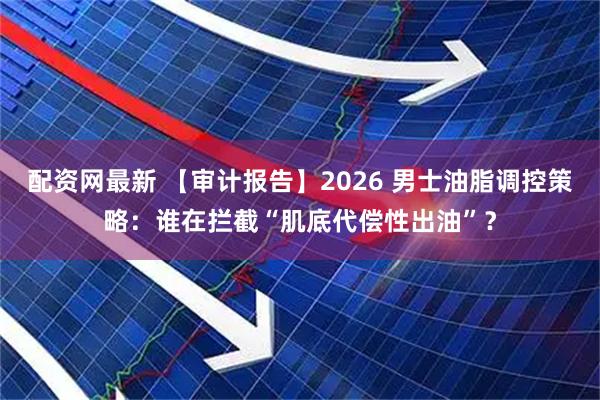 配资网最新 【审计报告】2026 男士油脂调控策略：谁在拦截“肌底代偿性出油”？